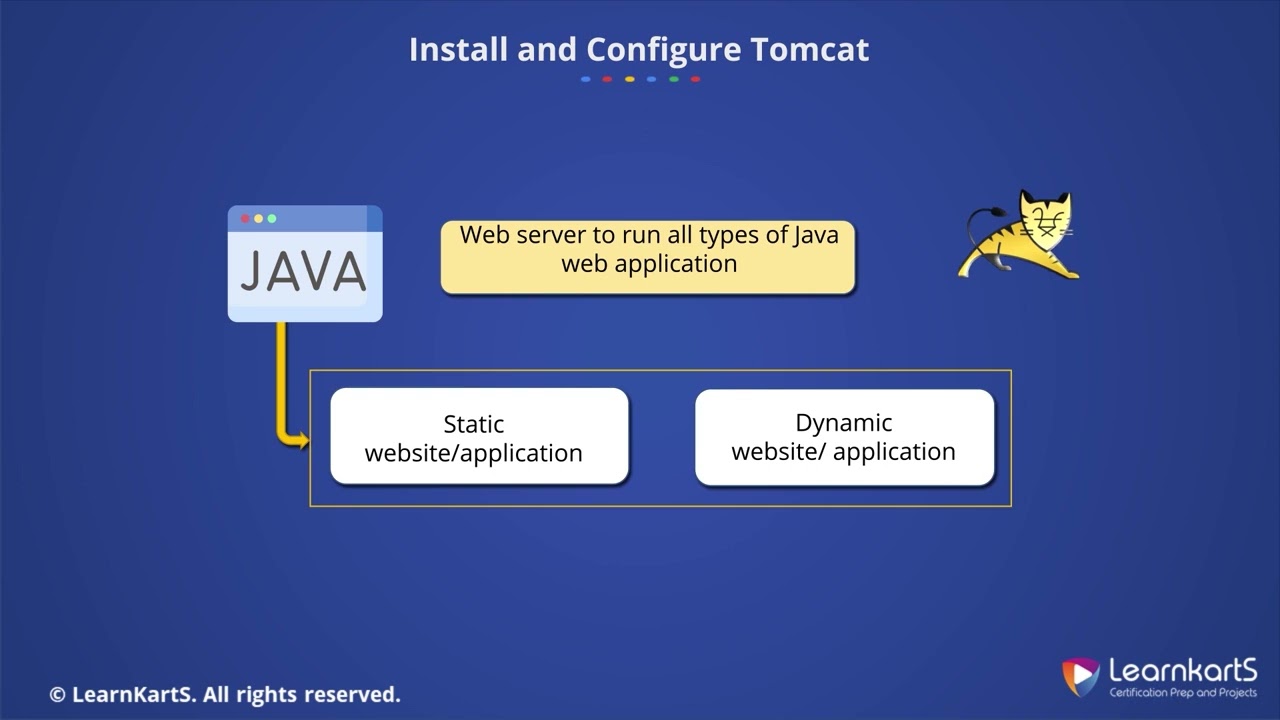 Install and Configure Tomcat

JAVA

Web server to run all types of Java web application

Static website/application

Dynamic website/ application

© LearnKartS. All rights reserved.

LearnkartS
Certification Prep and Projects